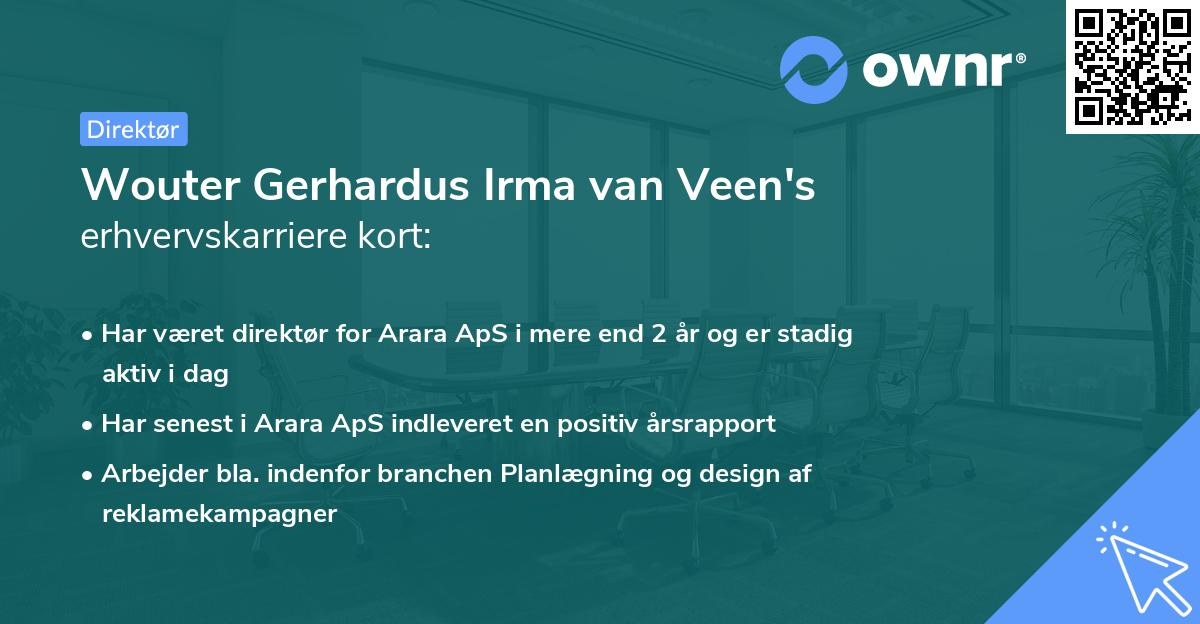 ownr®

Direktør

Wouter Gerhardus Irma van Veen's erhvervskarriere kort:

• Har været direktør for Arara ApS i mere end 2 år og er stadig aktiv i dag
• Har senest i Arara ApS indleveret en positiv årsrapport
• Arbejder bla. indenfor branchen Planlægning og design af reklamekampagner